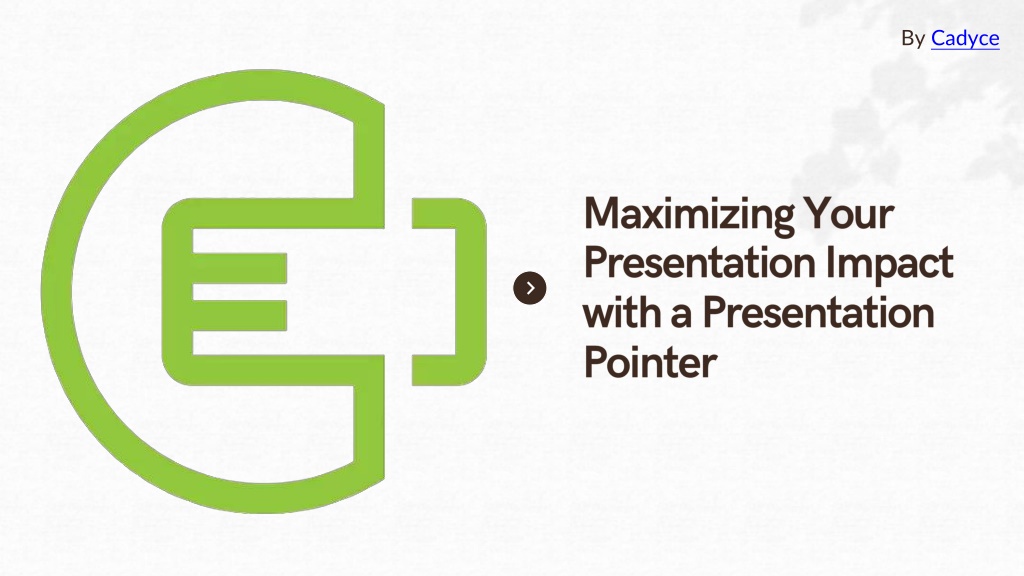 By Cadyce

Maximizing Your Presentation Impact with a Presentation Pointer